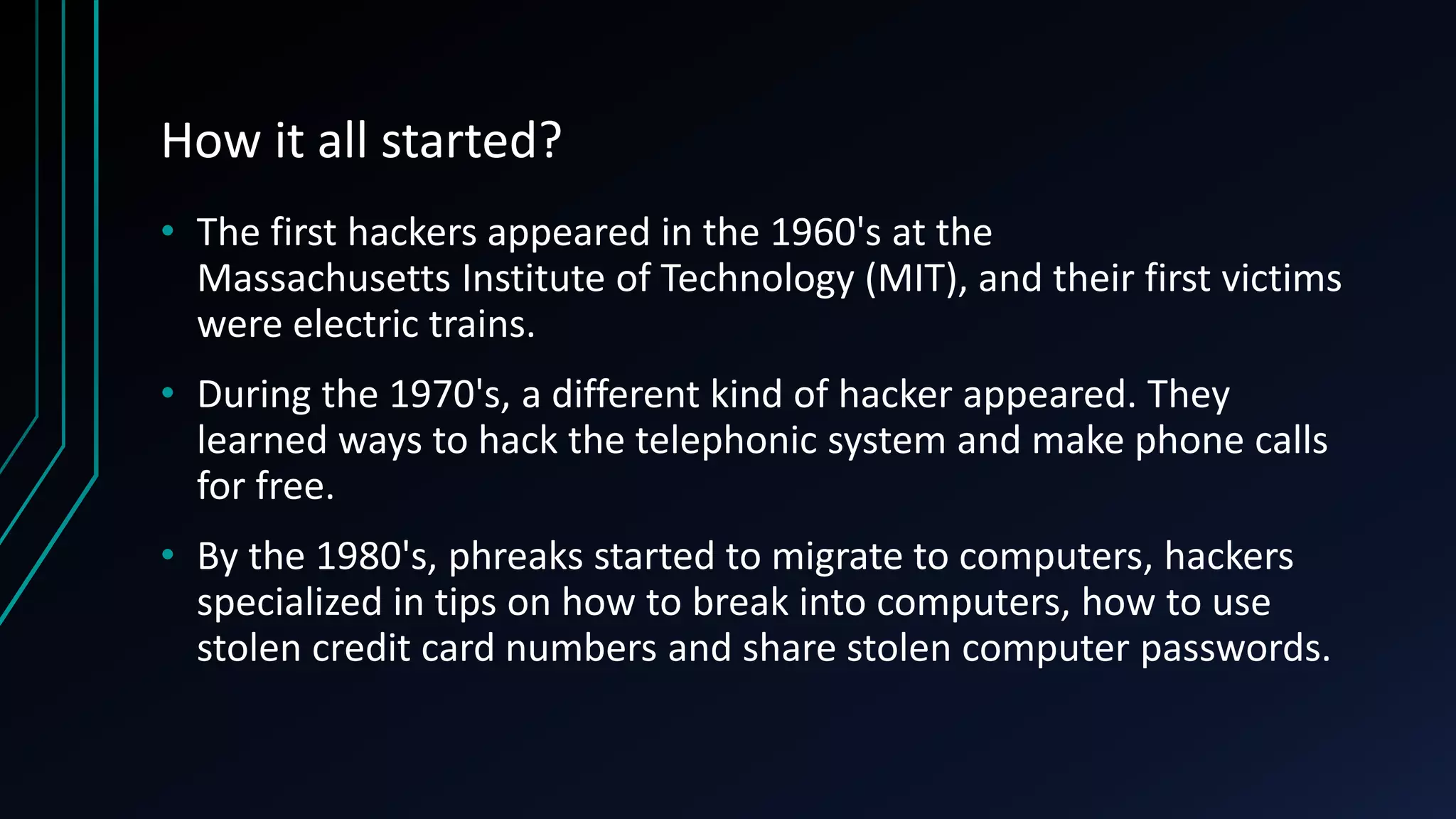 How it all started?

• The first hackers appeared in the 1960's at the Massachusetts Institute of Technology (MIT), and their first victims were electric trains.

• During the 1970's, a different kind of hacker appeared. They learned ways to hack the telephonic system and make phone calls for free.

• By the 1980's, phreaks started to migrate to computers, hackers specialized in tips on how to break into computers, how to use stolen credit card numbers and share stolen computer passwords.